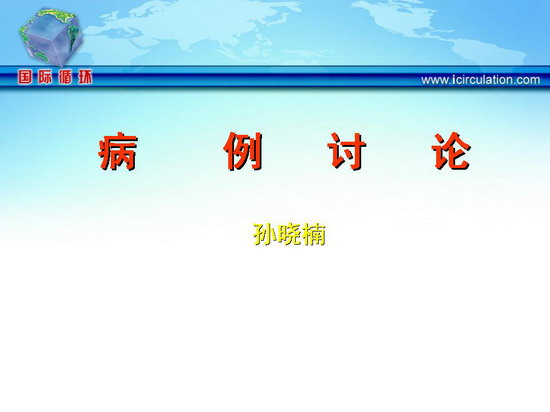 国际循环

www.icirculation.com

病 例 讨 论

孙晓楠